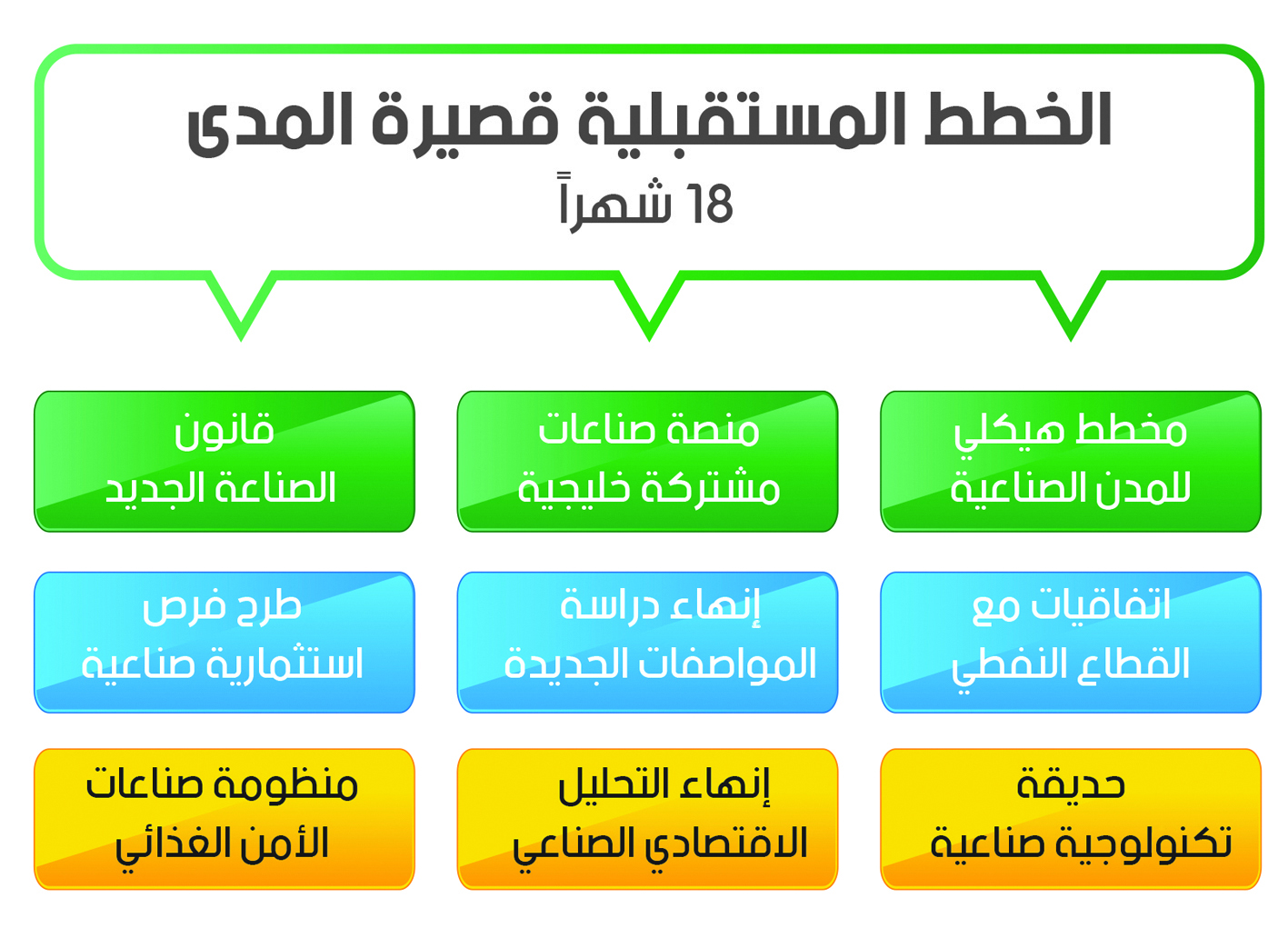 الخطط المستقبلية قصيرة المدى
18 شهراً

مخطط هيكلي للمدن الصناعية

منصة صناعات مشتركة خليجية

قانون الصناعة الجديد

اتفاقيات مع القطاع النفطي

إنهاء دراسة المواصفات الجديدة

طرح فرص استثمارية صناعية

حديقة تكنولوجية صناعية

إنهاء التحليل الاقتصادي الصناعي

منظومة صناعات الأمن الغذائي